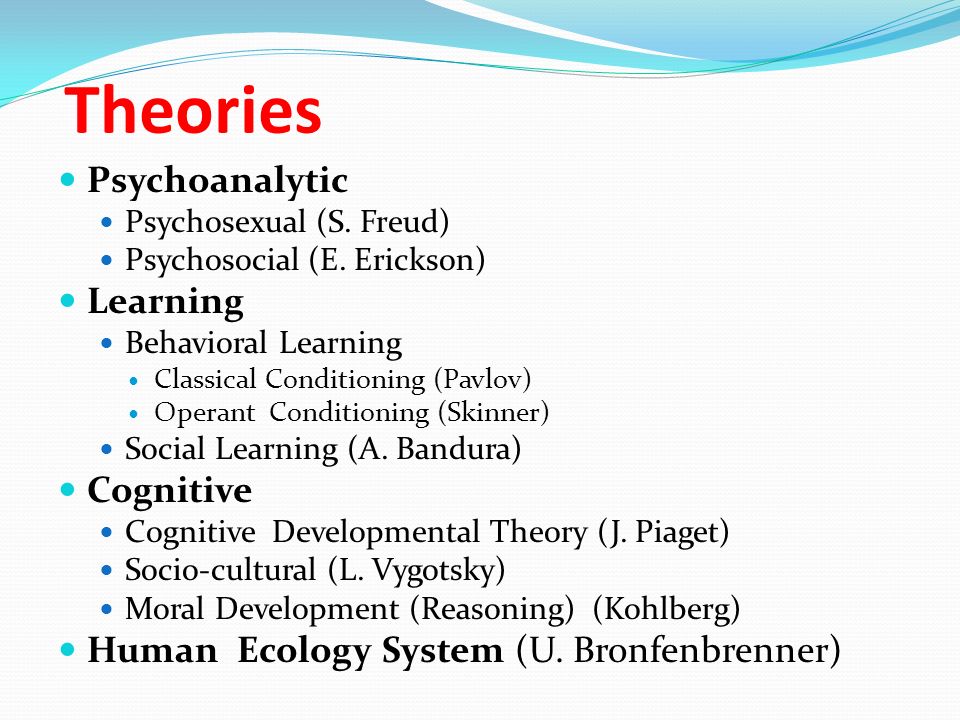 Theories

- Psychoanalytic
  - Psychosexual (S. Freud)
  - Psychosocial (E. Erickson)
- Learning
  - Behavioral Learning
    - Classical Conditioning (Pavlov)
    - Operant Conditioning (Skinner)
  - Social Learning (A. Bandura)
- Cognitive
  - Cognitive Developmental Theory (J. Piaget)
  - Socio-cultural (L. Vygotsky)
  - Moral Development (Reasoning) (Kohlberg)
- Human Ecology System (U. Bronfenbrenner)